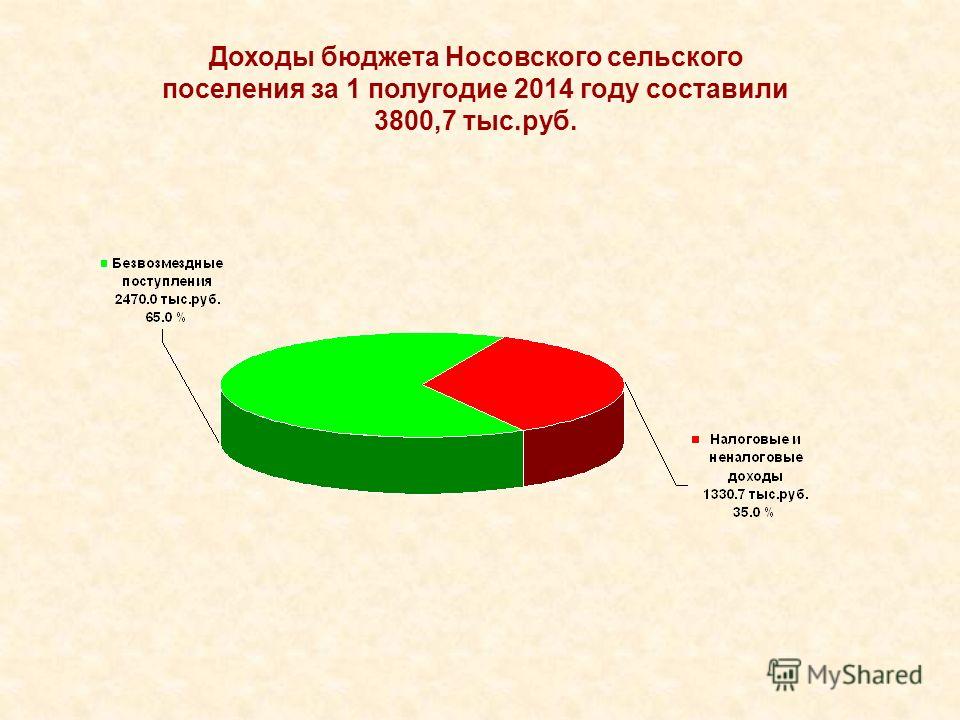 Доходы бюджета Носовского сельского поселения за 1 полугодие 2014 году составили 3800,7 тыс.руб.

Безвозмездные поступления 2470.0 тыс.руб. 65.0 %

Налоговые и неналоговые доходы 1330.7 тыс.руб. 35.0 %

MyShared